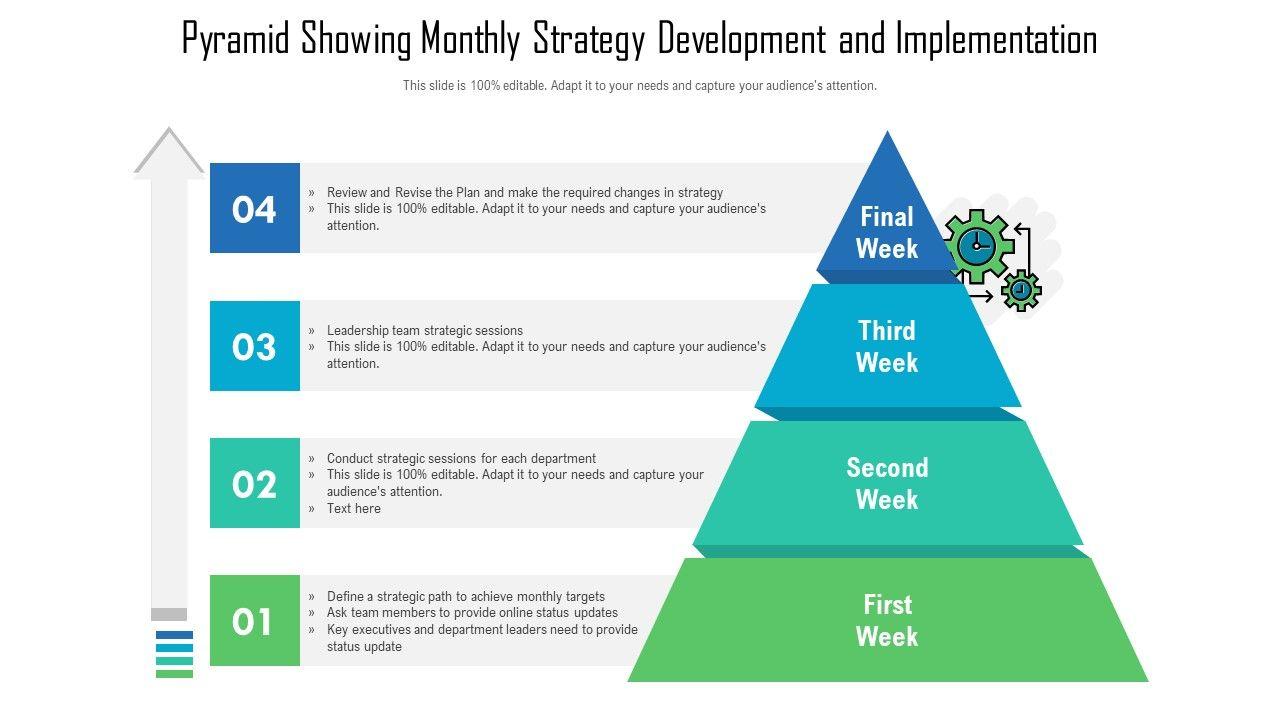 Pyramid Showing Monthly Strategy Development and Implementation

This slide is 100% editable. Adapt it to your needs and capture your audience's attention.

04

» Review and Revise the Plan and make the required changes in strategy
» This slide is 100% editable. Adapt it to your needs and capture your audience's attention.

Final Week

03

» Leadership team strategic sessions
» This slide is 100% editable. Adapt it to your needs and capture your audience's attention.

Third Week

02

» Conduct strategic sessions for each department
» This slide is 100% editable. Adapt it to your needs and capture your audience's attention.
» Text here

Second Week

01

» Define a strategic path to achieve monthly targets
» Ask team members to provide online status updates
» Key executives and department leaders need to provide status update

First Week